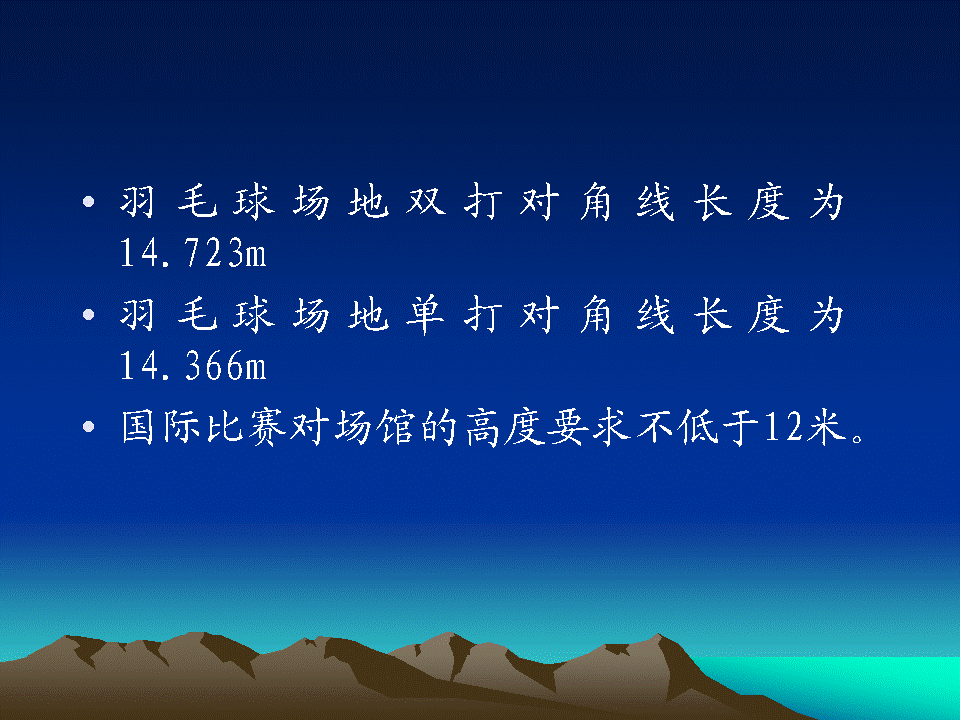 • 羽毛球场地双打对角线长度为14.723m
• 羽毛球场地单打对角线长度为14.366m
• 国际比赛对场馆的高度要求不低于12米。